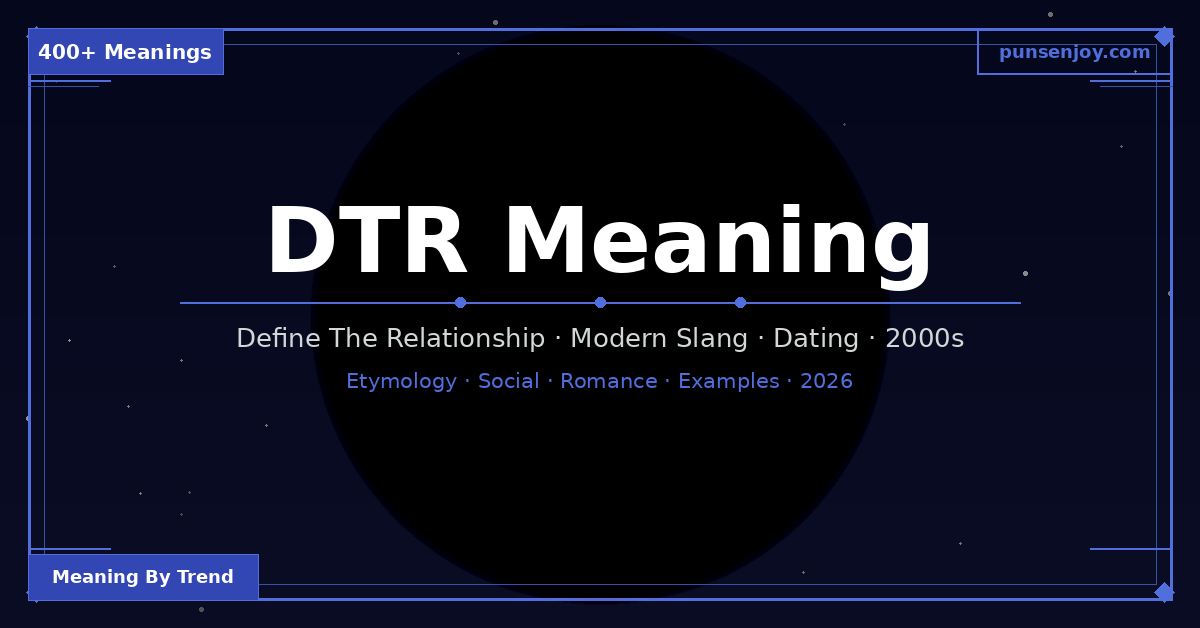 400+ Meanings

punsenjoy.com

DTR Meaning

Define The Relationship · Modern Slang · Dating · 2000s

Etymology · Social · Romance · Examples · 2026

Meaning By Trend